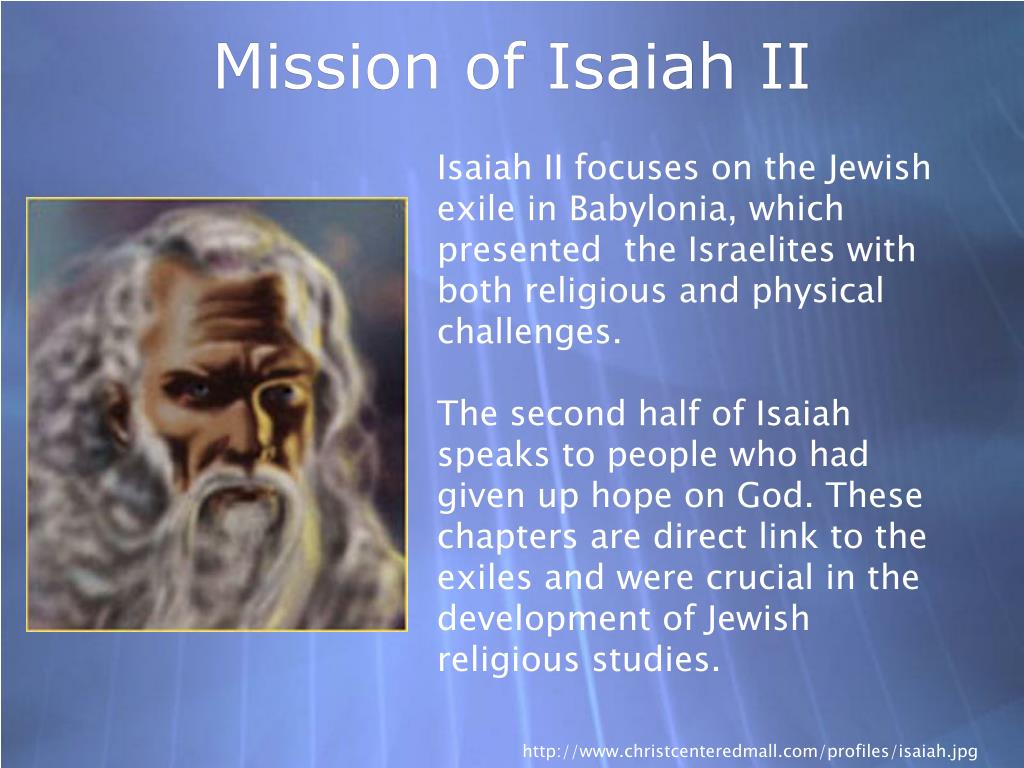 Mission of Isaiah II

Isaiah II focuses on the Jewish exile in Babylonia, which presented the Israelites with both religious and physical challenges.

The second half of Isaiah speaks to people who had given up hope on God. These chapters are direct link to the exiles and were crucial in the development of Jewish religious studies.

http://www.christcenteredmall.com/profiles/isaiah.jpg